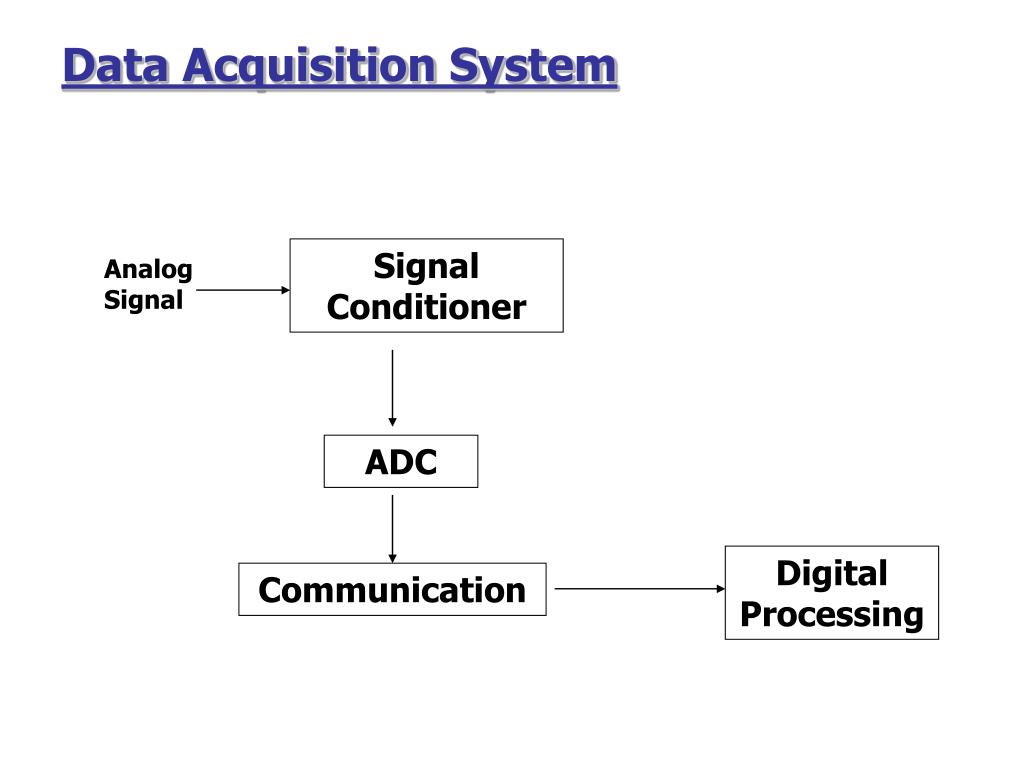 Data Acquisition System

Analog Signal

Signal Conditioner

ADC

Communication

Digital Processing